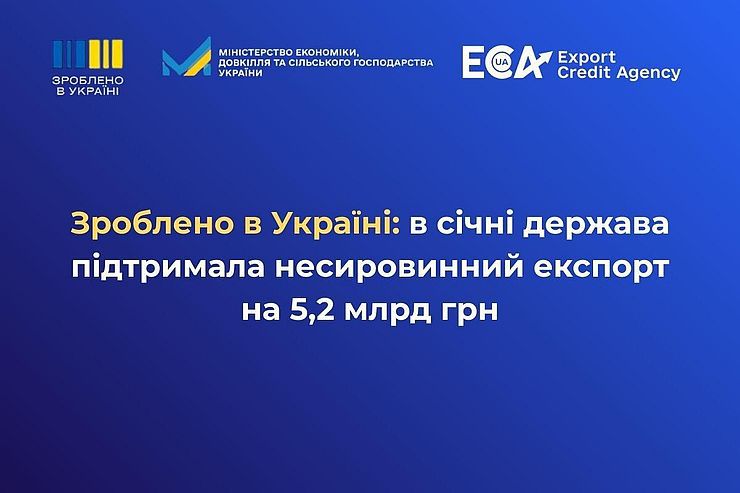 ЗРОБЛЕНО В УКРАЇНІ

МІНІСТЕРСТВО ЕКОНОМІКИ, ДОВКІЛЛЯ ТА СІЛЬСЬКОГО ГОСПОДАРСТВА УКРАЇНИ

ECA UA Export Credit Agency

Зроблено в Україні: в січні держава підтримала несировинний експорт на 5,2 млрд грн